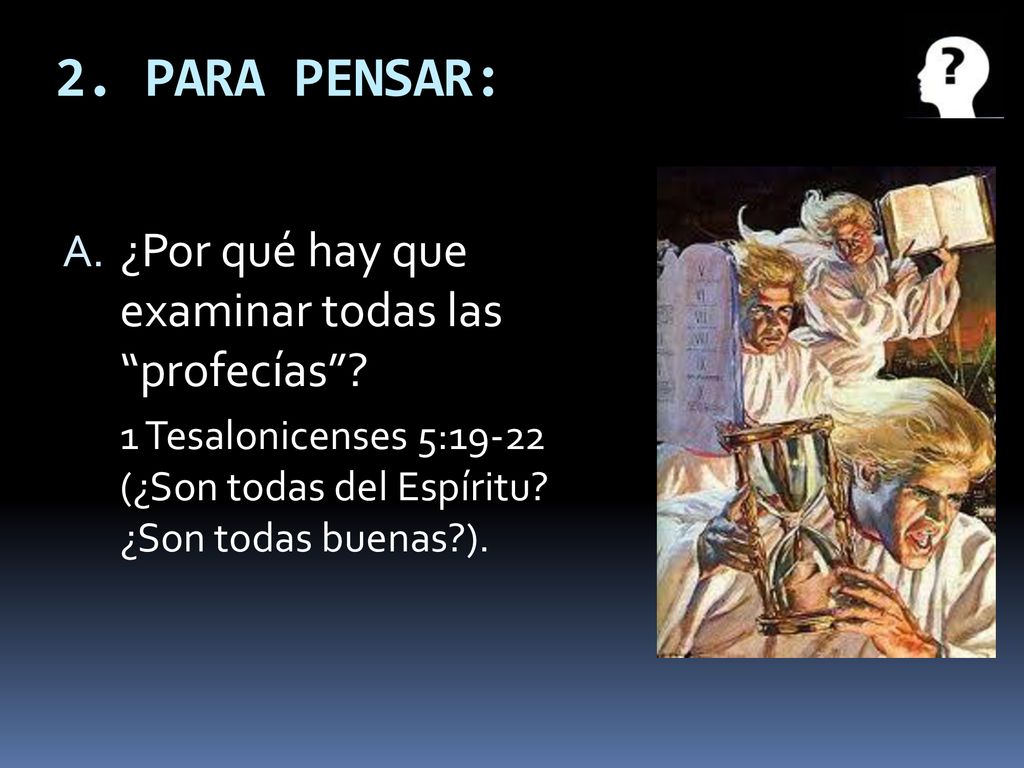 2. PARA PENSAR:

?

A. ¿Por qué hay que examinar todas las “profecías”?

1 Tesalonicenses 5:19-22 (¿Son todas del Espíritu? ¿Son todas buenas?).